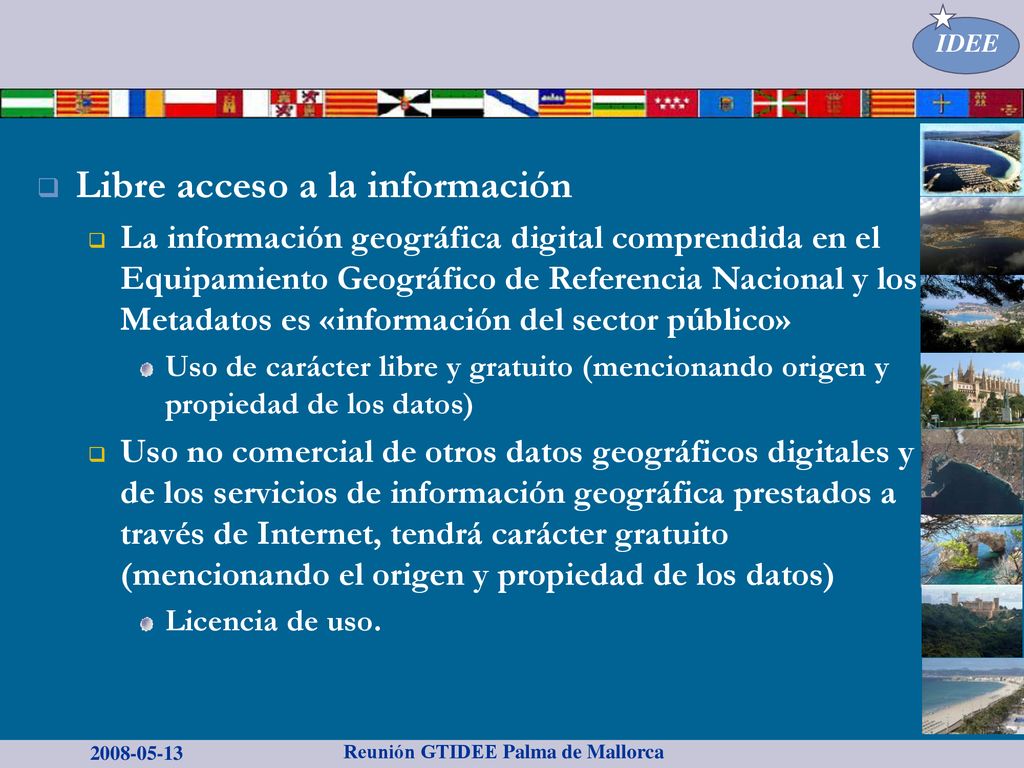 IDEE

Libre acceso a la información

La información geográfica digital comprendida en el Equipamiento Geográfico de Referencia Nacional y los Metadatos es «información del sector público»

Uso de carácter libre y gratuito (mencionando origen y propiedad de los datos)

Uso no comercial de otros datos geográficos digitales y de los servicios de información geográfica prestados a través de Internet, tendrá carácter gratuito (mencionando el origen y propiedad de los datos)

Licencia de uso.

2008-05-13

Reunión GTIDEE Palma de Mallorca